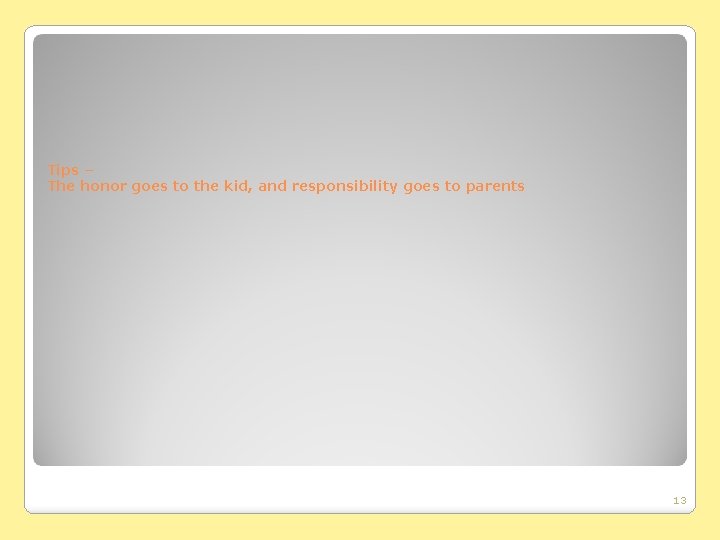 Tips –
The honor goes to the kid, and responsibility goes to parents

13